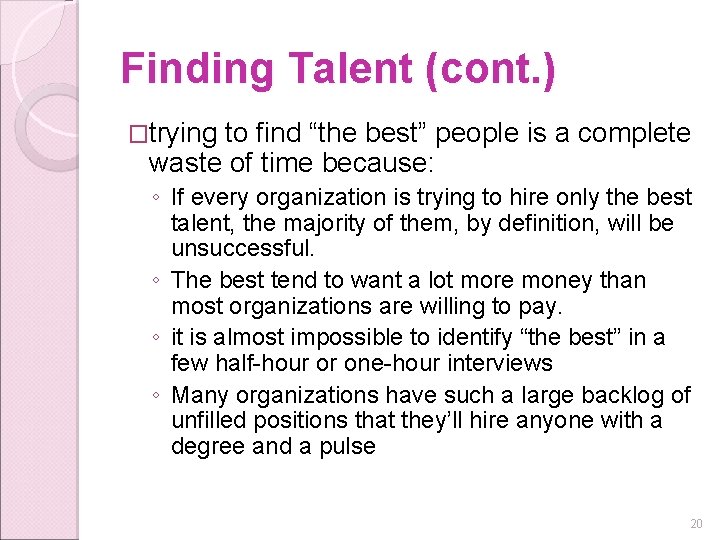 Finding Talent (cont.)

□trying to find “the best” people is a complete waste of time because:

◦ If every organization is trying to hire only the best talent, the majority of them, by definition, will be unsuccessful.

◦ The best tend to want a lot more money than most organizations are willing to pay.

◦ it is almost impossible to identify “the best” in a few half-hour or one-hour interviews

◦ Many organizations have such a large backlog of unfilled positions that they’ll hire anyone with a degree and a pulse

20